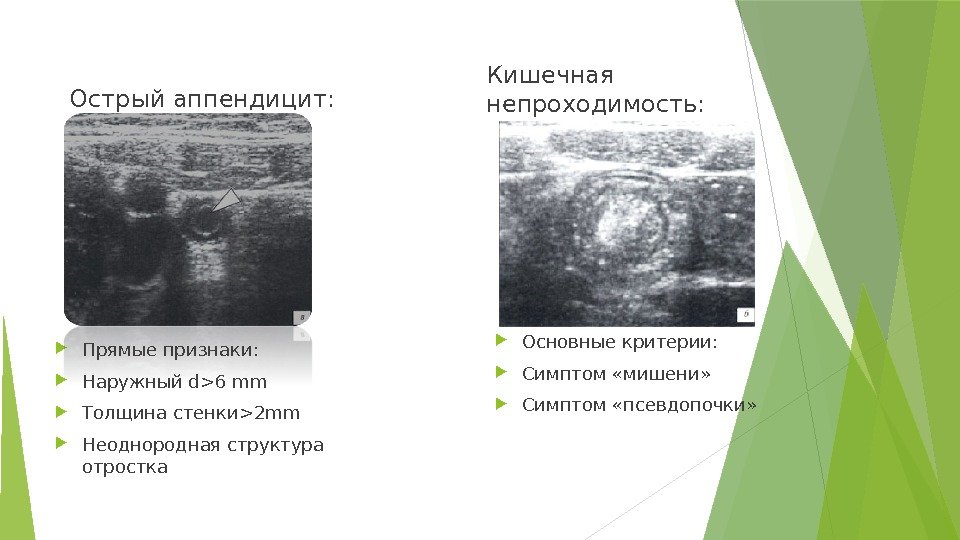 Острый аппендицит:

Прямые признаки:
Наружный d>6 mm
Толщина стенки>2mm
Неоднородная структура отростка

Кишечная непроходимость:

Основные критерии:
Симптом «мишени»
Симптом «псевдопочки»